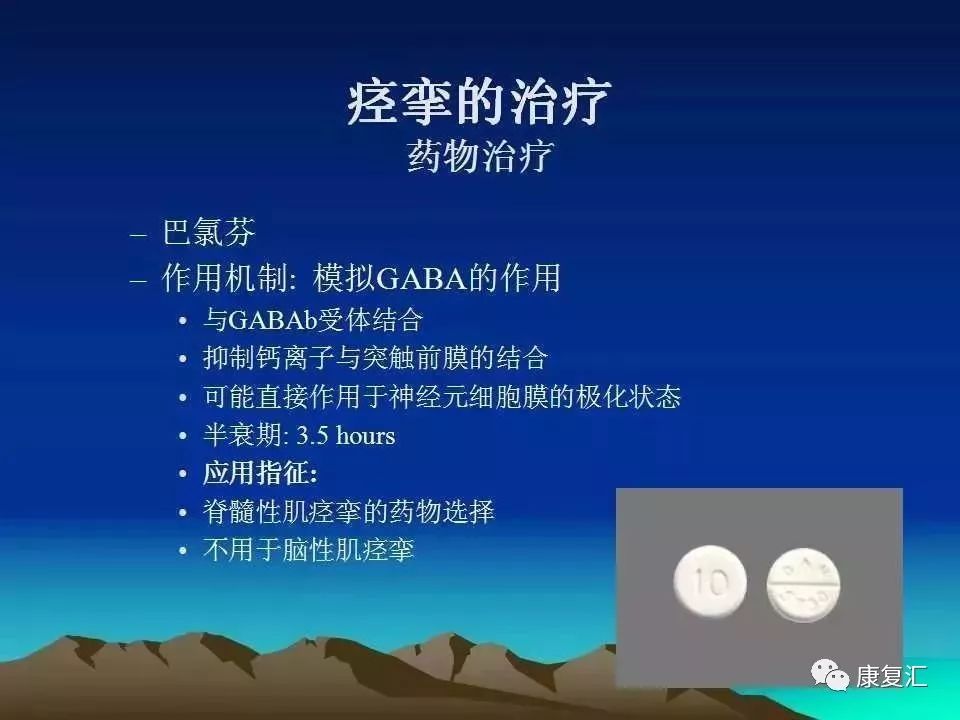 痉挛的治疗
药物治疗

– 巴氯芬
– 作用机制: 模拟GABA的作用
• 与GABAb受体结合
• 抑制钙离子与突触前膜的结合
• 可能直接作用于神经元细胞膜的极化状态
• 半衰期: 3.5 hours
• 应用指征:
• 脊髓性肌痉挛的药物选择
• 不用于脑性肌痉挛

10

康复汇